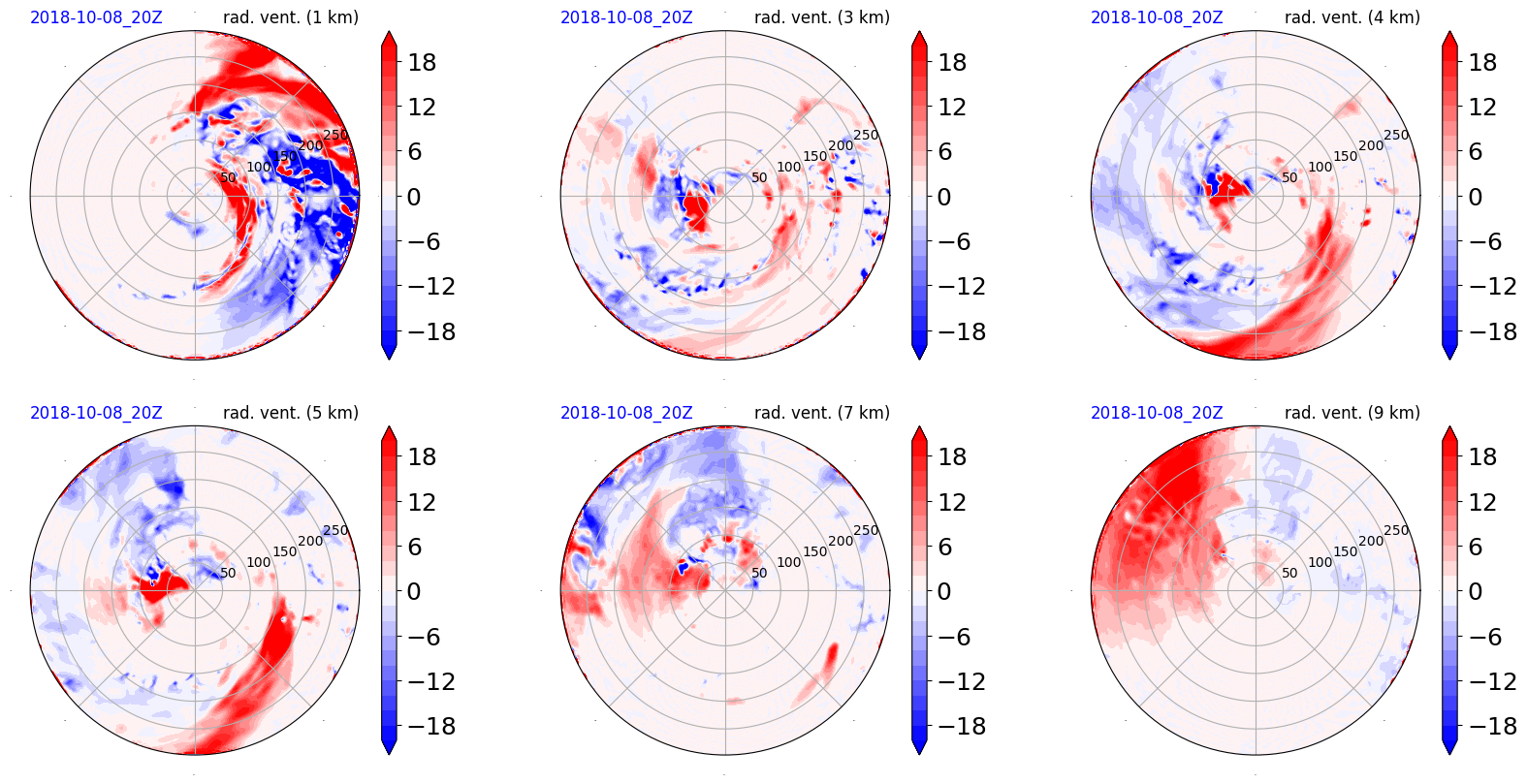 2018-10-08_20Z rad. vent. (1 km)

50 100 150 200 250

18 12 6 0 −6 −12 −18

2018-10-08_20Z rad. vent. (3 km)

50 100 150 200 250

18 12 6 0 −6 −12 −18

2018-10-08_20Z rad. vent. (4 km)

50 100 150 200 250

18 12 6 0 −6 −12 −18

2018-10-08_20Z rad. vent. (5 km)

50 100 150 200 250

18 12 6 0 −6 −12 −18

2018-10-08_20Z rad. vent. (7 km)

50 100 150 200 250

18 12 6 0 −6 −12 −18

2018-10-08_20Z rad. vent. (9 km)

50 100 150 200 250

18 12 6 0 −6 −12 −18